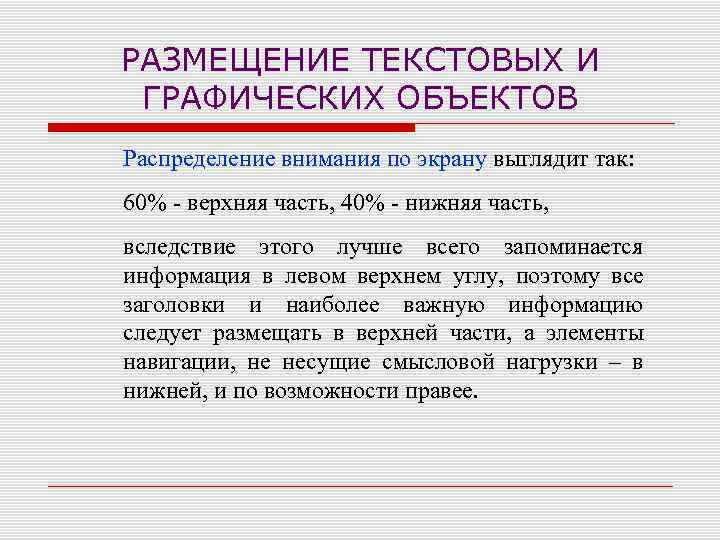 РАЗМЕЩЕНИЕ ТЕКСТОВЫХ И ГРАФИЧЕСКИХ ОБЪЕКТОВ

Распределение внимания по экрану выглядит так:

60% - верхняя часть, 40% - нижняя часть,

вследствие этого лучше всего запоминается информация в левом верхнем углу, поэтому все заголовки и наиболее важную информацию следует размещать в верхней части, а элементы навигации, не несущие смысловой нагрузки – в нижней, и по возможности правее.